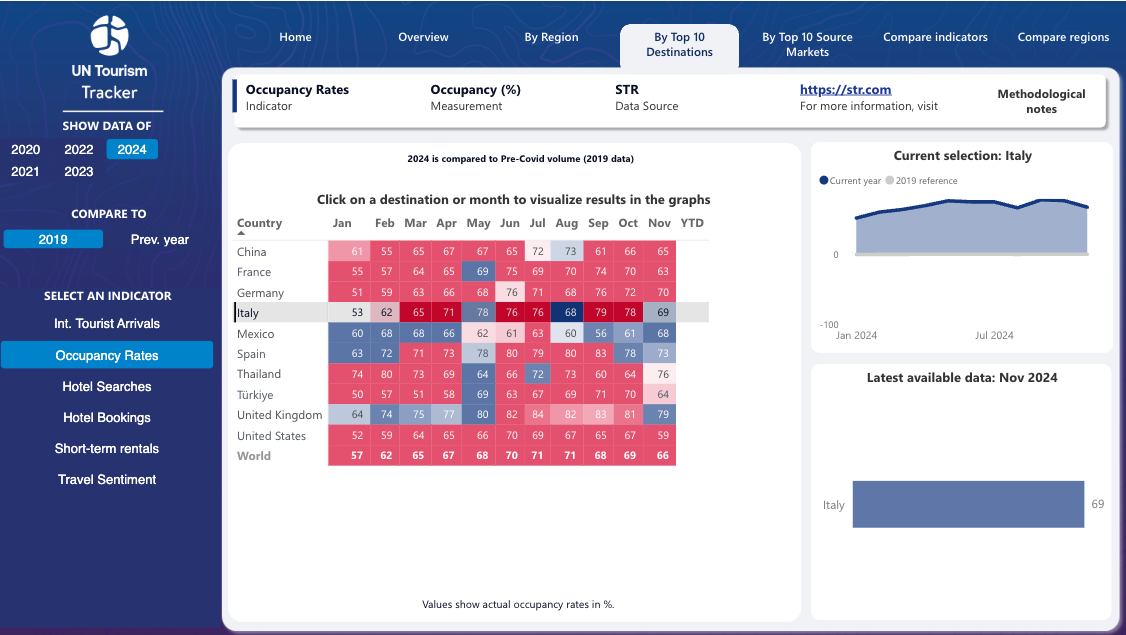 UN Tourism Tracker

SHOW DATA OF
2020 2022 2024
2021 2023

COMPARE TO
2019 Prev. year

SELECT AN INDICATOR
Int. Tourist Arrivals
Occupancy Rates
Hotel Searches
Hotel Bookings
Short-term rentals
Travel Sentiment

Home
Overview
By Region
By Top 10 Destinations
By Top 10 Source Markets
Compare indicators
Compare regions

Occupancy Rates
Indicator

Occupancy (%)
Measurement

STR
Data Source

https://str.com
For more information, visit

Methodological notes

2024 is compared to Pre-Covid volume (2019 data)

Click on a destination or month to visualize results in the graphs

| Country | Jan | Feb | Mar | Apr | May | Jun | Jul | Aug | Sep | Oct | Nov | YTD |
|---|---|---|---|---|---|---|---|---|---|---|---|---|
| China | 61 | 55 | 65 | 67 | 67 | 65 | 72 | 73 | 61 | 66 | 65 | |
| France | 55 | 57 | 64 | 65 | 69 | 75 | 69 | 70 | 74 | 70 | 63 | |
| Germany | 51 | 59 | 63 | 66 | 68 | 76 | 71 | 68 | 76 | 72 | 70 | |
| Italy | 53 | 62 | 65 | 71 | 78 | 76 | 76 | 68 | 79 | 78 | 69 | |
| Mexico | 60 | 68 | 68 | 66 | 62 | 61 | 63 | 60 | 56 | 61 | 68 | |
| Spain | 63 | 72 | 71 | 73 | 78 | 80 | 79 | 80 | 83 | 78 | 73 | |
| Thailand | 74 | 80 | 73 | 69 | 64 | 66 | 72 | 73 | 60 | 64 | 76 | |
| Türkiye | 50 | 57 | 51 | 58 | 69 | 63 | 67 | 69 | 71 | 70 | 64 | |
| United Kingdom | 64 | 74 | 75 | 77 | 80 | 82 | 84 | 82 | 83 | 81 | 79 | |
| United States | 52 | 59 | 64 | 65 | 66 | 70 | 69 | 67 | 65 | 67 | 59 | |
| World | 57 | 62 | 65 | 67 | 68 | 70 | 71 | 71 | 68 | 69 | 66 | |

Values show actual occupancy rates in %.

Current selection: Italy
Current year 2019 reference
0
-100
Jan 2024
Jul 2024

Latest available data: Nov 2024
Italy 69